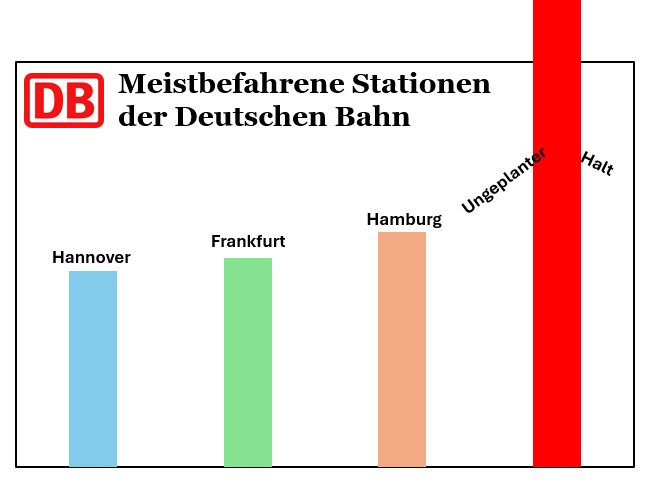 DB

Meistbefahrene Stationen der Deutschen Bahn

Hannover

Frankfurt

Hamburg

Ungeplanter Halt